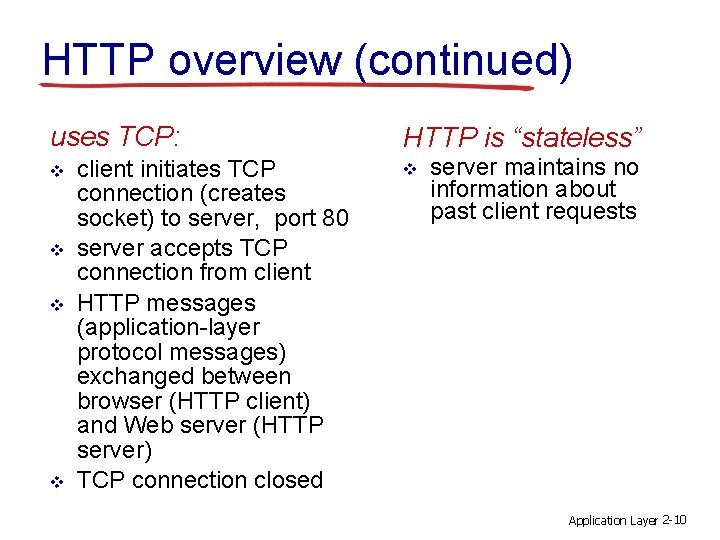 HTTP overview (continued)

uses TCP:

❖ client initiates TCP connection (creates socket) to server, port 80

❖ server accepts TCP connection from client

❖ HTTP messages (application-layer protocol messages) exchanged between browser (HTTP client) and Web server (HTTP server)

❖ TCP connection closed

HTTP is “stateless”

❖ server maintains no information about past client requests

Application Layer 2-10